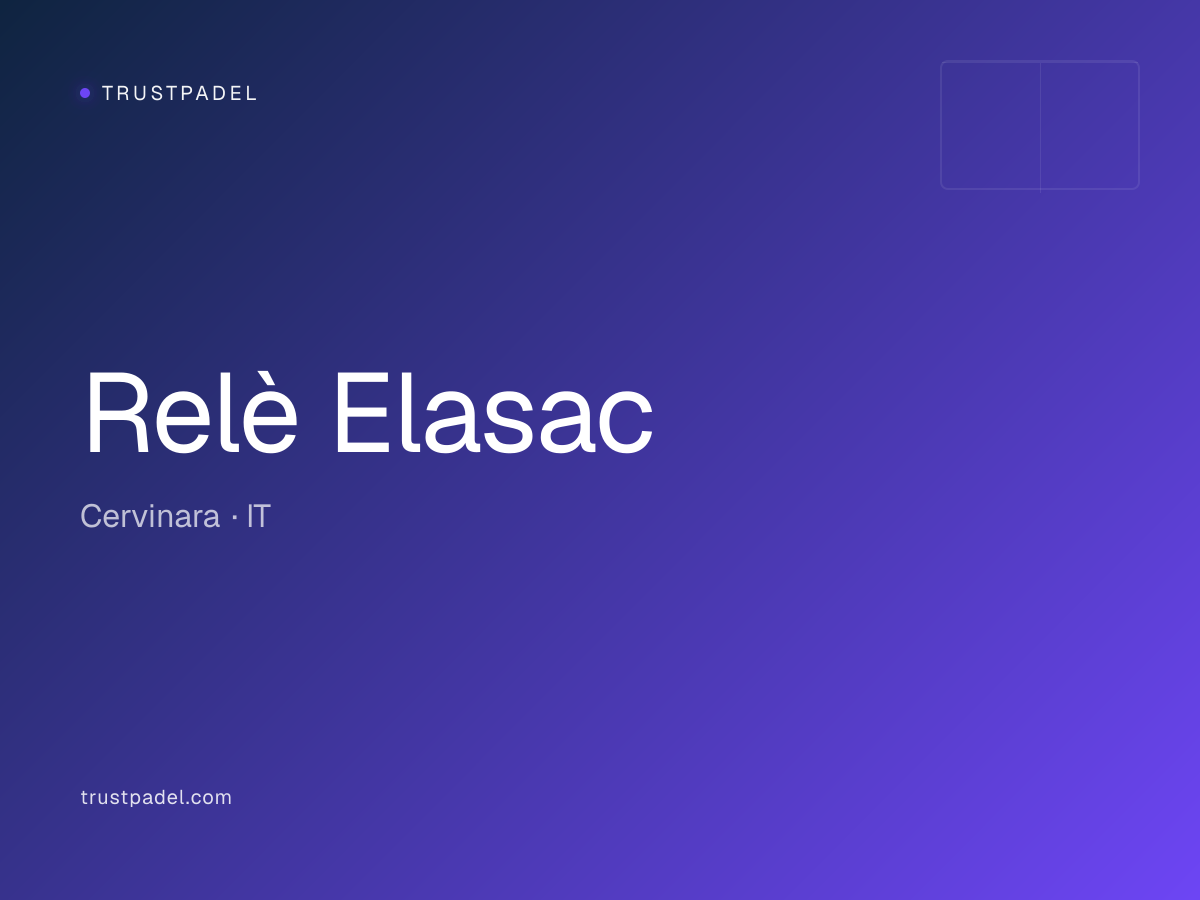 • TRUSTPADEL

Relè Elasac

Cervinara · IT

trustpadel.com